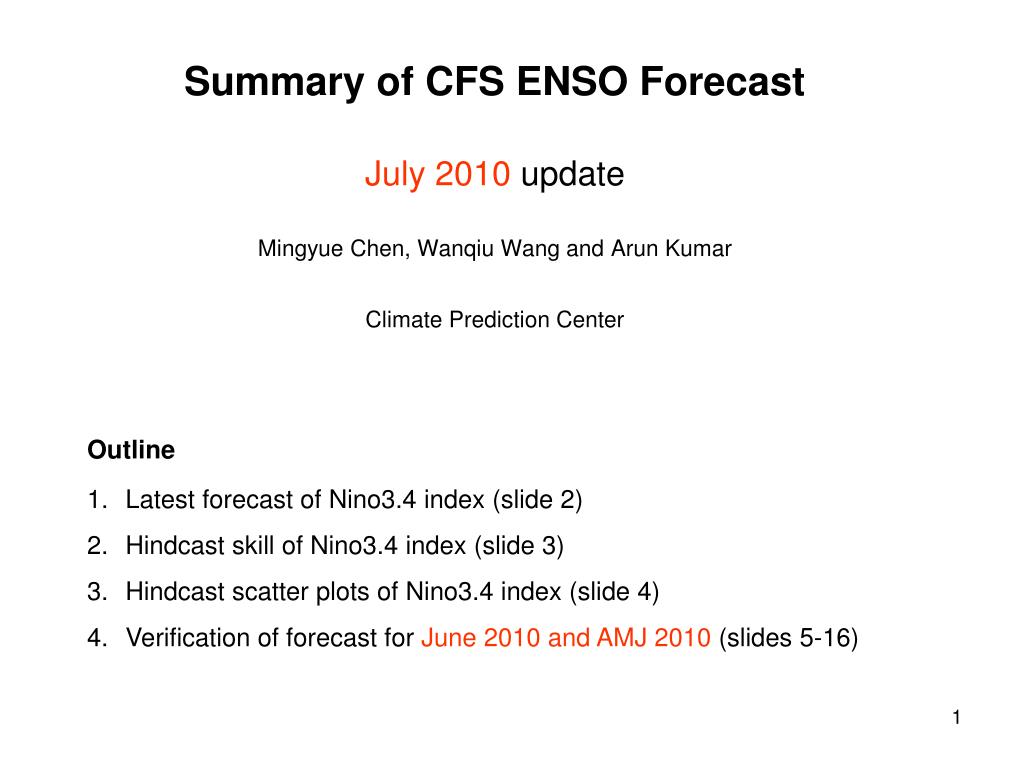 Summary of CFS ENSO Forecast

July 2010 update

Mingyue Chen, Wanqiu Wang and Arun Kumar

Climate Prediction Center

Outline

1. Latest forecast of Nino3.4 index (slide 2)
2. Hindcast skill of Nino3.4 index (slide 3)
3. Hindcast scatter plots of Nino3.4 index (slide 4)
4. Verification of forecast for June 2010 and AMJ 2010 (slides 5-16)

1